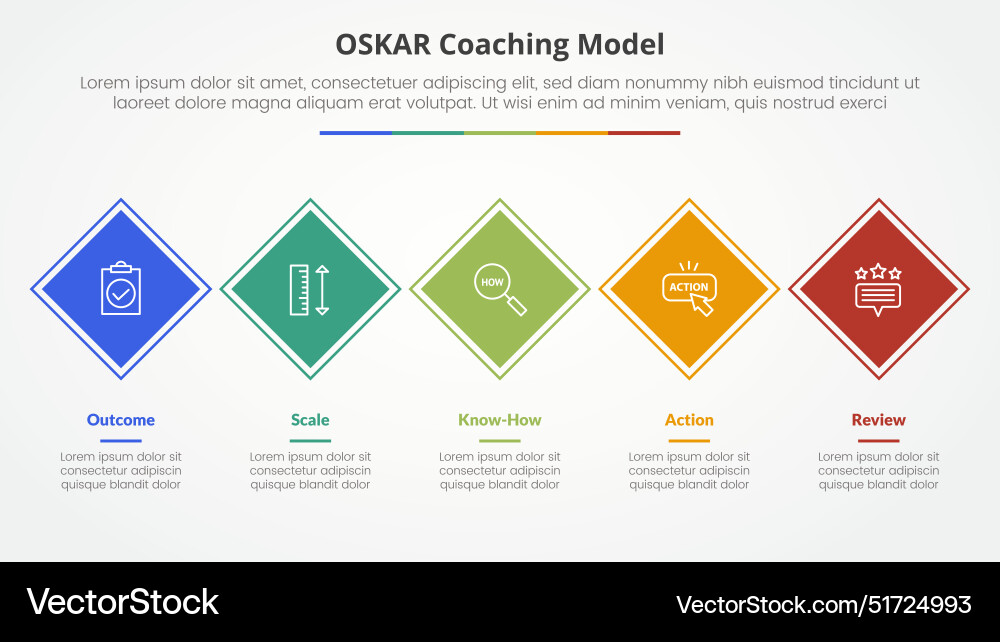 OSKAR Coaching Model

Lorem ipsum dolor sit amet, consectetuer adipiscing elit, sed diam nonummy nibh euismod tincidunt ut laoreet dolore magna aliquam erat volutpat. Ut wisi enim ad minim veniam, quis nostrud exerci

HOW

ACTION

Outcome

Lorem ipsum dolor sit consectetur adipiscin quisque blandit dolor

Scale

Lorem ipsum dolor sit consectetur adipiscin quisque blandit dolor

Know-How

Lorem ipsum dolor sit consectetur adipiscin quisque blandit dolor

Action

Lorem ipsum dolor sit consectetur adipiscin quisque blandit dolor

Review

Lorem ipsum dolor sit consectetur adipiscin quisque blandit dolor

VectorStock

VectorStock.com/51724993